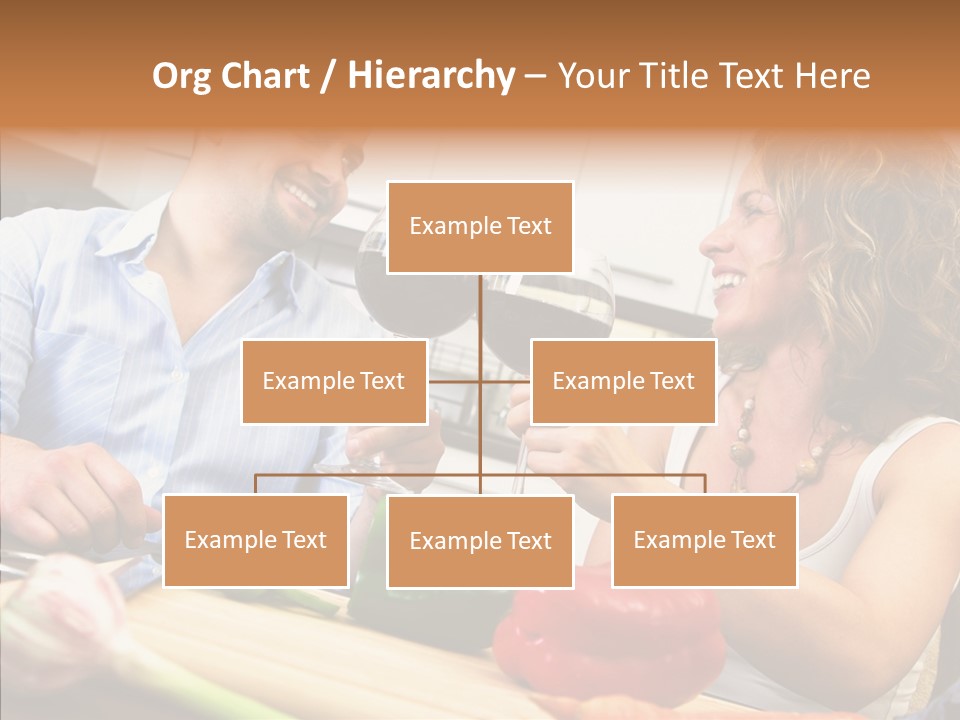 Org Chart / Hierarchy – Your Title Text Here

Example Text

Example Text

Example Text

Example Text

Example Text

Example Text